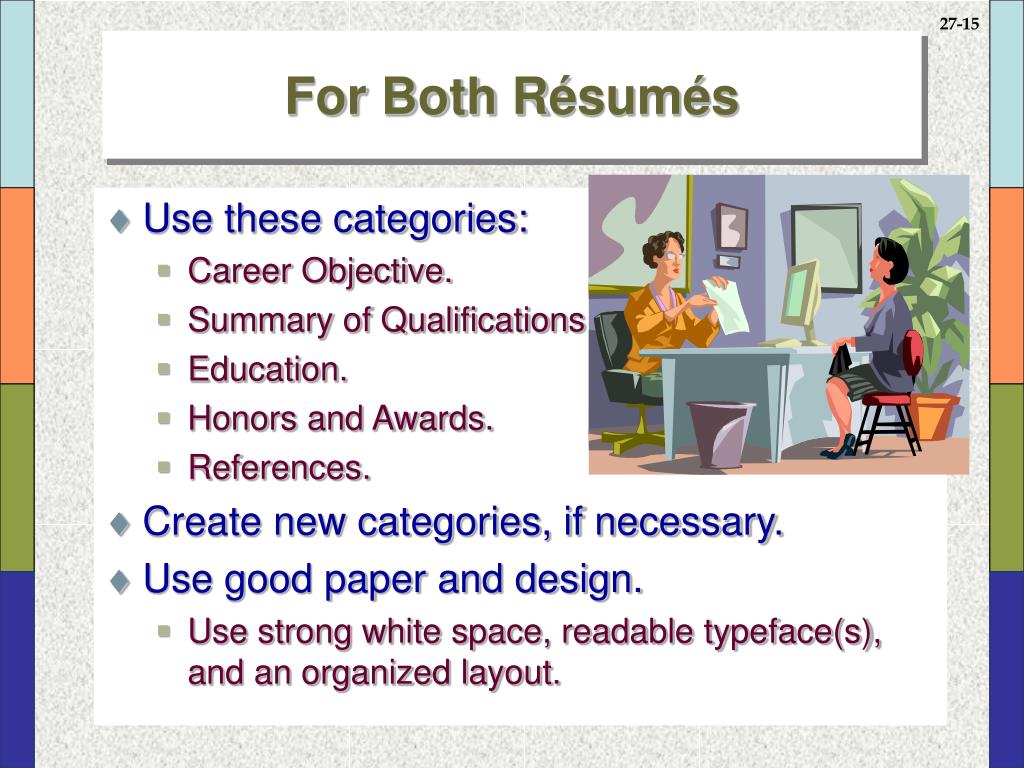 27-15

For Both Résumés

Use these categories:

Career Objective.

Summary of Qualifications

Education.

Honors and Awards.

References.

Create new categories, if necessary.

Use good paper and design.

Use strong white space, readable typeface(s), and an organized layout.